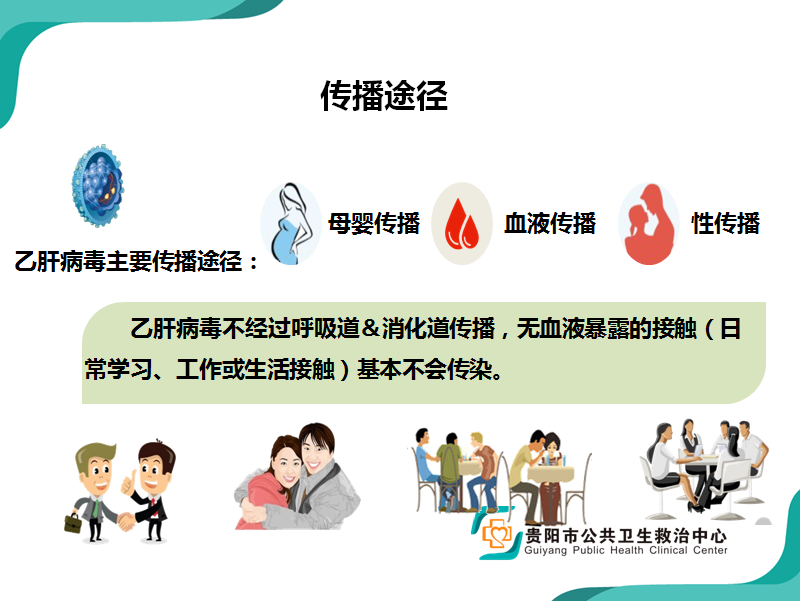 传播途径

乙肝病毒主要传播途径：

母婴传播

血液传播

性传播

乙肝病毒不经过呼吸道＆消化道传播，无血液暴露的接触（日常学习、工作或生活接触）基本不会传染。

贵阳市公共卫生救治中心
Guiyang Public Health Clinical Center